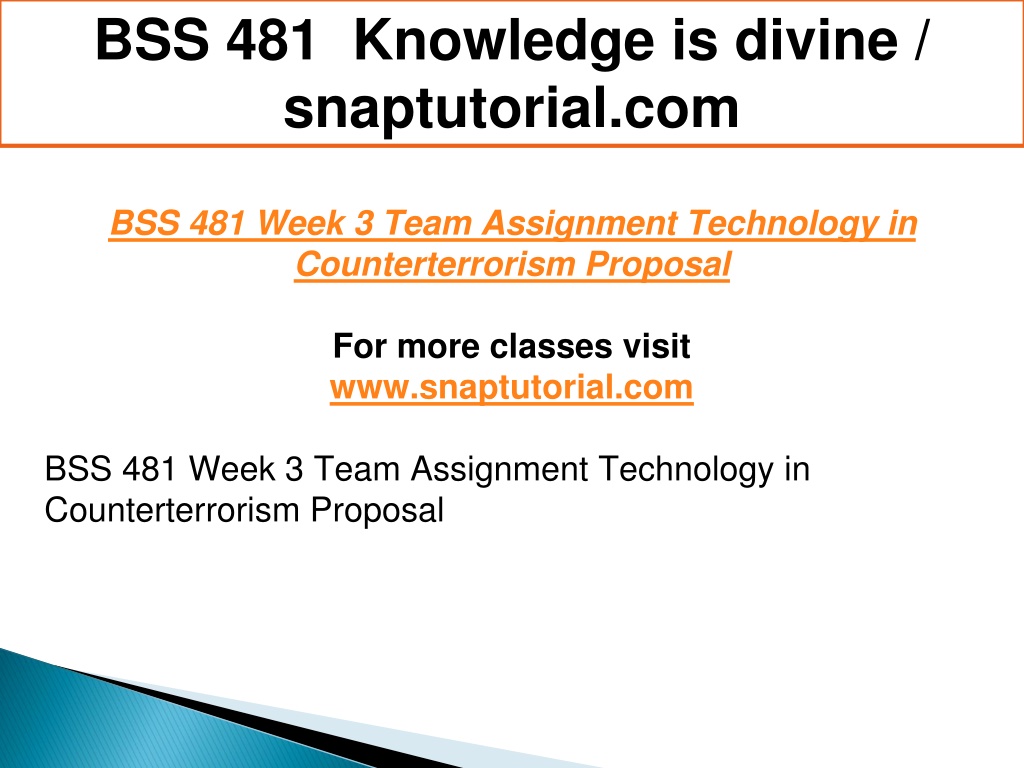 BSS 481 Knowledge is divine / snaptutorial.com

BSS 481 Week 3 Team Assignment Technology in Counterterrorism Proposal

For more classes visit
www.snaptutorial.com

BSS 481 Week 3 Team Assignment Technology in Counterterrorism Proposal